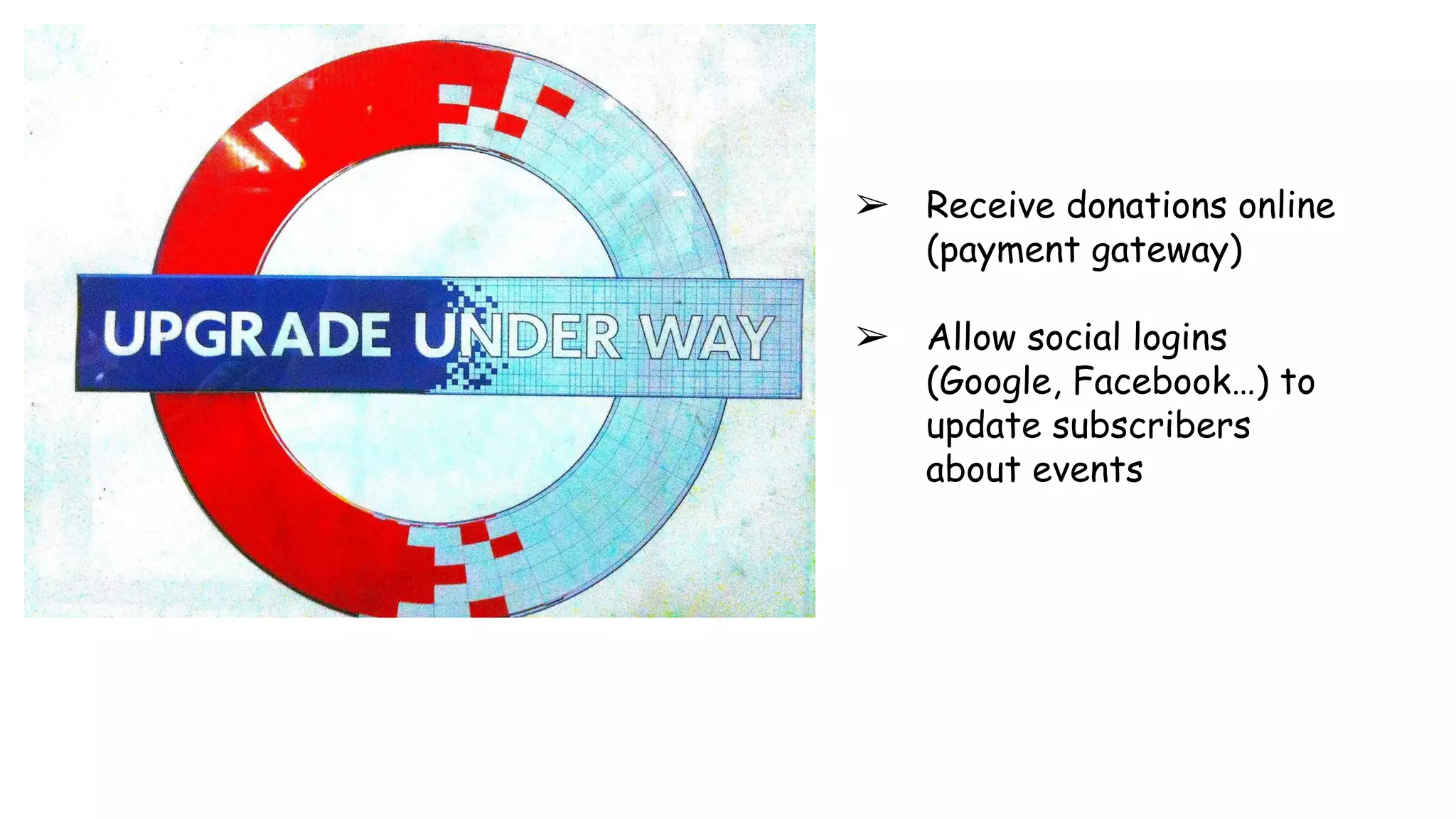 UPGRADE UNDER WAY

➢ Receive donations online (payment gateway)

➢ Allow social logins (Google, Facebook…) to update subscribers about events